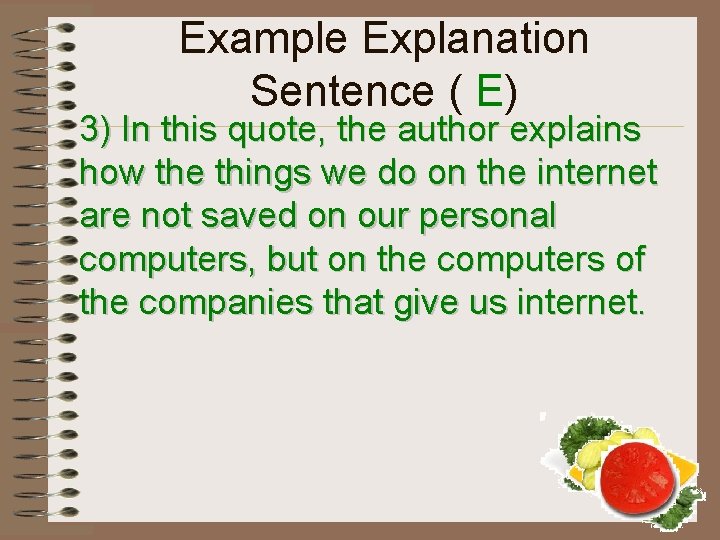 Example Explanation Sentence ( E)

3) In this quote, the author explains how the things we do on the internet are not saved on our personal computers, but on the computers of the companies that give us internet.